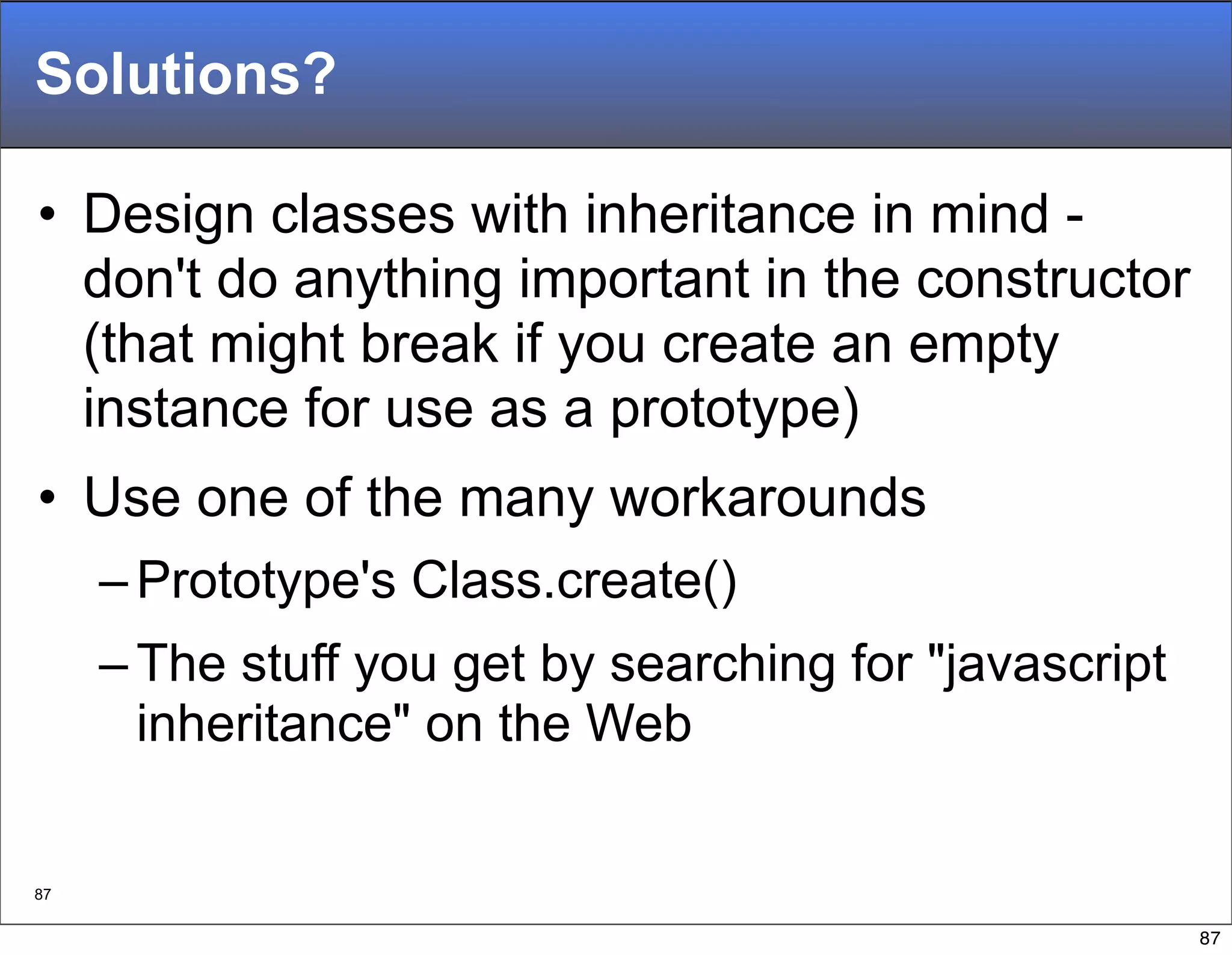 Solutions?

• Design classes with inheritance in mind - don't do anything important in the constructor (that might break if you create an empty instance for use as a prototype)

• Use one of the many workarounds

– Prototype's Class.create()

– The stuff you get by searching for "javascript inheritance" on the Web

87

87